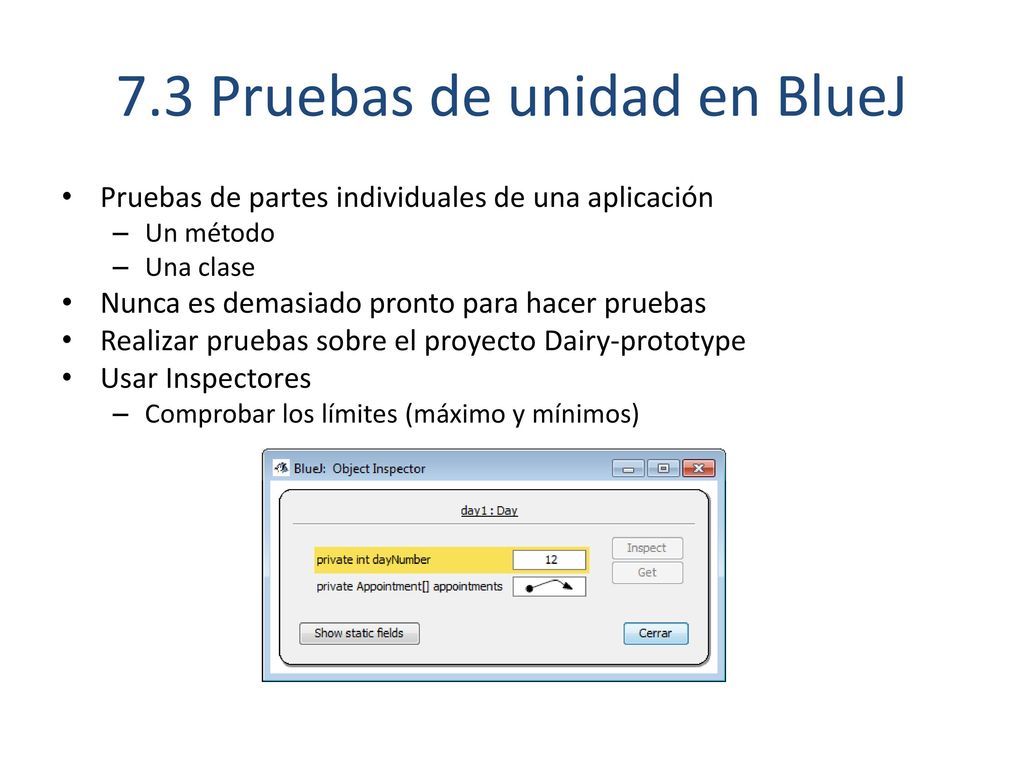 7.3 Pruebas de unidad en BlueJ

• Pruebas de partes individuales de una aplicación
– Un método
– Una clase
• Nunca es demasiado pronto para hacer pruebas
• Realizar pruebas sobre el proyecto Dairy-prototype
• Usar Inspectores
– Comprobar los límites (máximo y mínimos)

BlueJ: Object Inspector

day1 : Day

private int dayNumber 12
private Appointment[] appointments

Inspect
Get

Show static fields
Cerrar